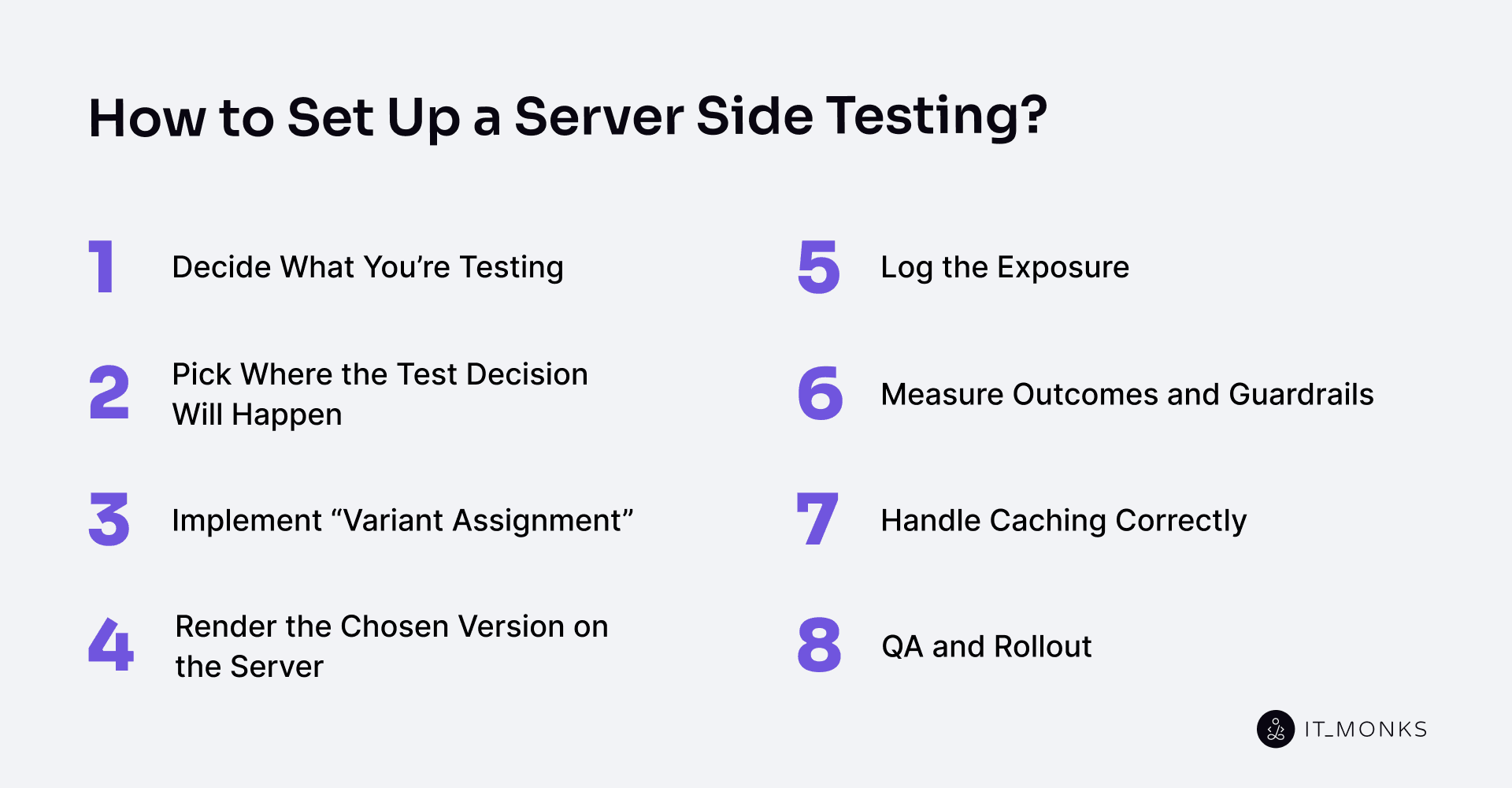 How to Set Up a Server Side Testing?

1 Decide What You’re Testing

2 Pick Where the Test Decision Will Happen

3 Implement “Variant Assignment”

4 Render the Chosen Version on the Server

5 Log the Exposure

6 Measure Outcomes and Guardrails

7 Handle Caching Correctly

8 QA and Rollout

IT_MONKS